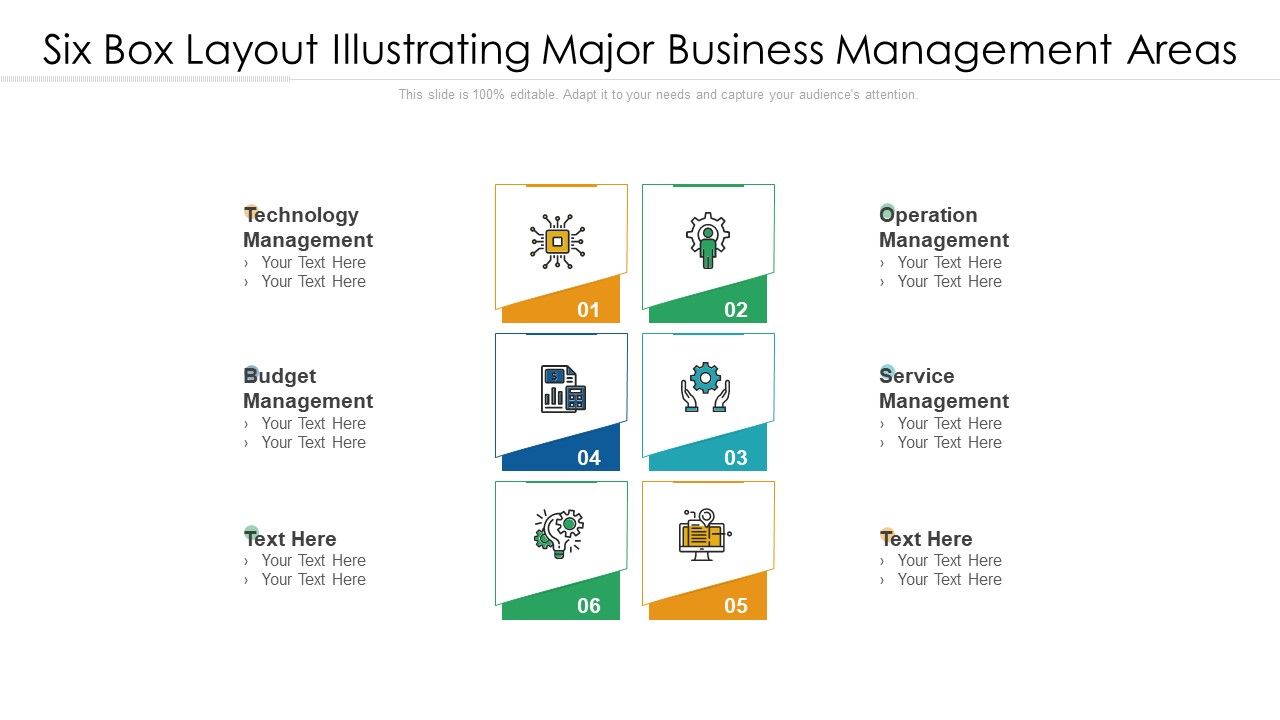 Six Box Layout Illustrating Major Business Management Areas

This slide is 100% editable. Adapt it to your needs and capture your audience's attention.

Technology Management
› Your Text Here
› Your Text Here

Budget Management
› Your Text Here
› Your Text Here

Text Here
› Your Text Here
› Your Text Here

01

02

04

03

06

05

Operation Management
› Your Text Here
› Your Text Here

Service Management
› Your Text Here
› Your Text Here

Text Here
› Your Text Here
› Your Text Here